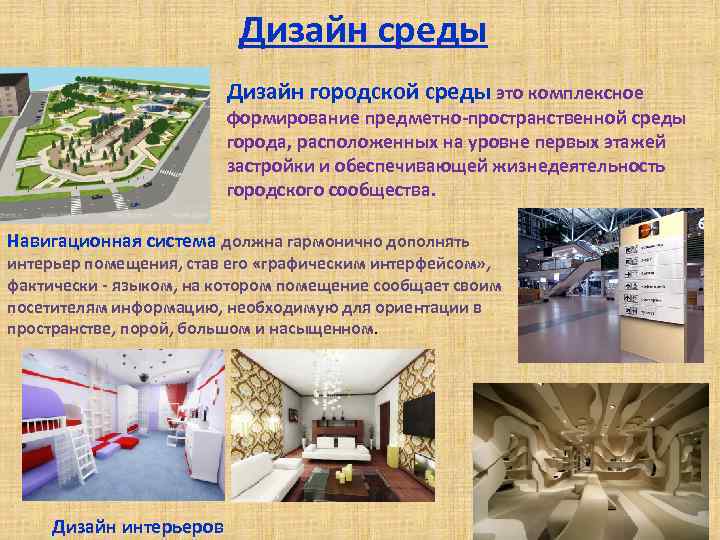 Дизайн среды

Дизайн городской среды это комплексное формирование предметно-пространственной среды города, расположенных на уровне первых этажей застройки и обеспечивающей жизнедеятельность городского сообщества.

Навигационная система должна гармонично дополнять интерьер помещения, став его «графическим интерфейсом», фактически - языком, на котором помещение сообщает своим посетителям информацию, необходимую для ориентации в пространстве, порой, большом и насыщенном.

Дизайн интерьеров